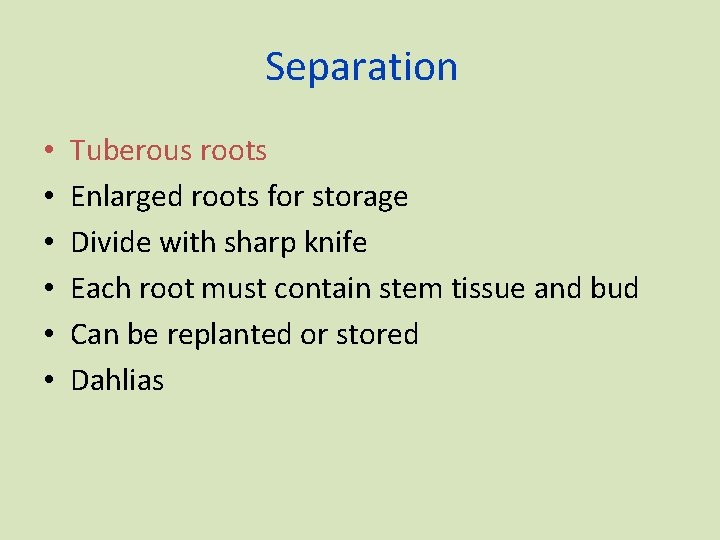 Separation

• Tuberous roots
• Enlarged roots for storage
• Divide with sharp knife
• Each root must contain stem tissue and bud
• Can be replanted or stored
• Dahlias